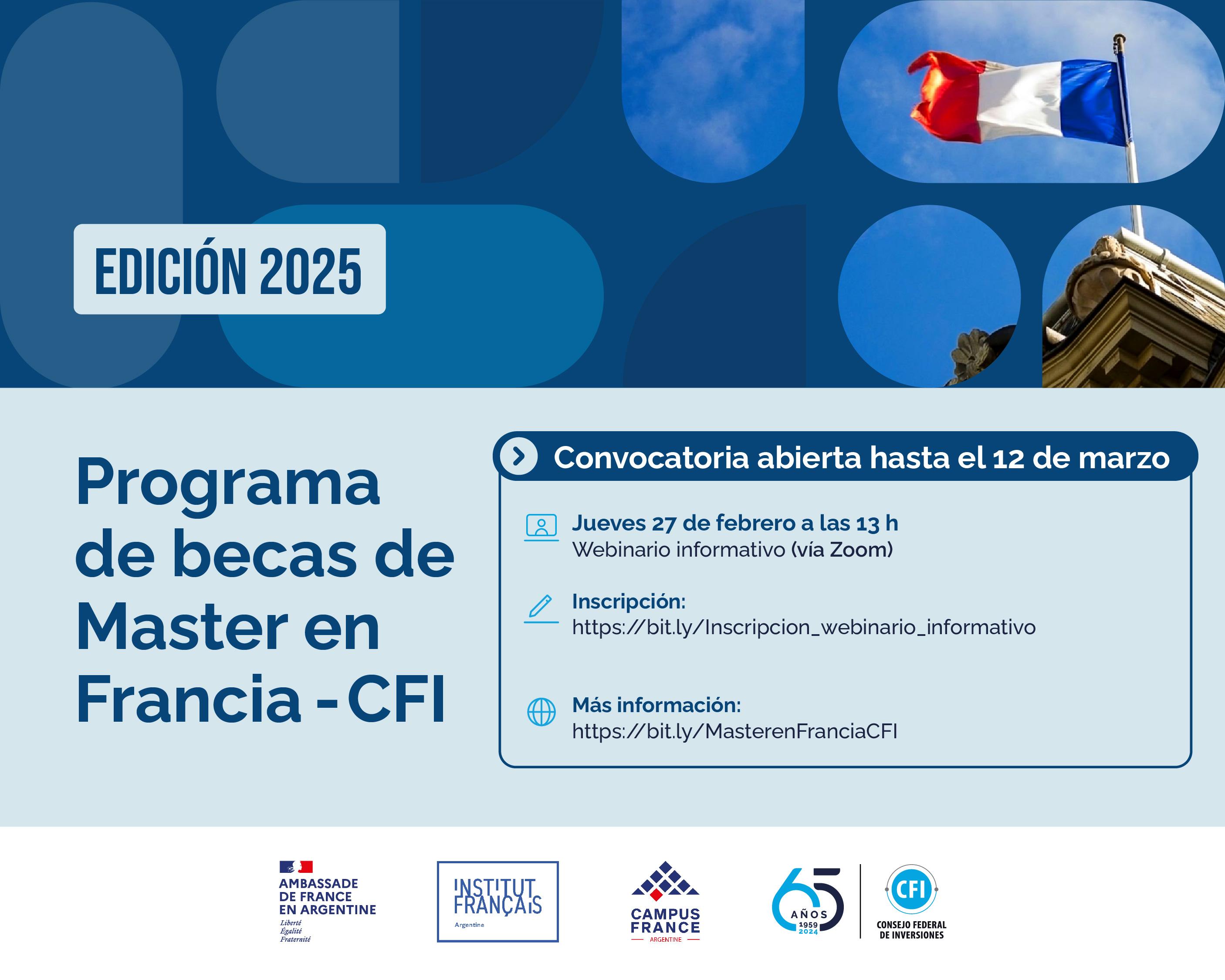 EDICIÓN 2025

Programa de becas de Master en Francia - CFI

Convocatoria abierta hasta el 12 de marzo

Jueves 27 de febrero a las 13 h
Webinario informativo (vía Zoom)

Inscripción:
https://bit.ly/Inscripcion_webinario_informativo

Más información:
https://bit.ly/MasterenFranciaCFI

AMBASSADE DE FRANCE EN ARGENTINE
Liberté
Égalité
Fraternité

INSTITUT FRANÇAIS
Argentine

CAMPUS FRANCE
ARGENTINE

65 AÑOS 1959 2024

CFI
CONSEJO FEDERAL DE INVERSIONES